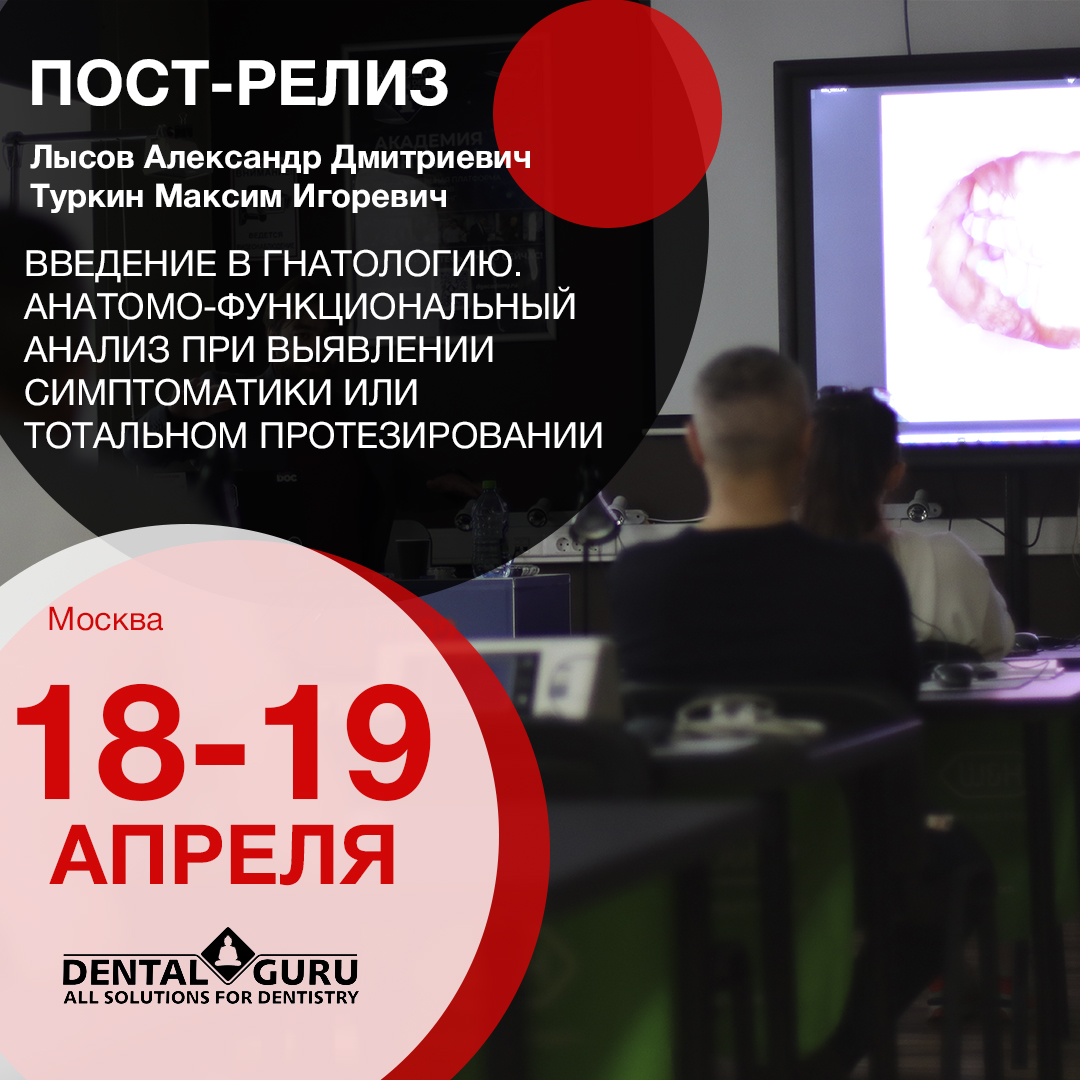 ПОСТ-РЕЛИЗ

Лысов Александр Дмитриевич
Туркин Максим Игоревич

ВВЕДЕНИЕ В ГНАТОЛОГИЮ. АНАТОМО-ФУНКЦИОНАЛЬНЫЙ АНАЛИЗ ПРИ ВЫЯВЛЕНИИ СИМПТОМАТИКИ ИЛИ ТОТАЛЬНОМ ПРОТЕЗИРОВАНИИ

Москва

18-19
АПРЕЛЯ

DENTAL GURU
ALL SOLUTIONS FOR DENTISTRY